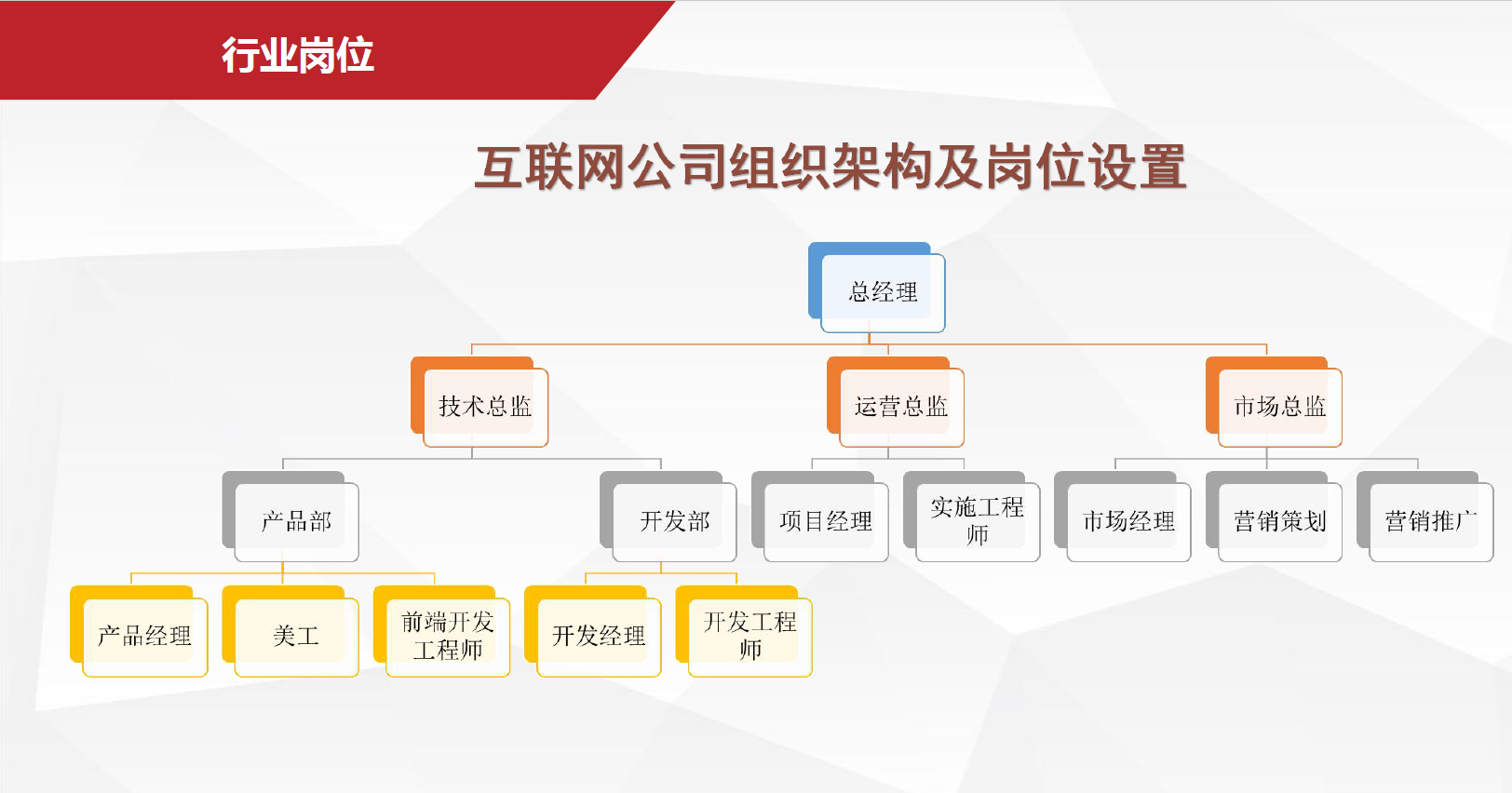 行业岗位

互联网公司组织架构及岗位设置

总经理

技术总监

运营总监

市场总监

产品部

开发部

项目经理

实施工程师

市场经理

营销策划

营销推广

产品经理

美工

前端开发工程师

开发经理

开发工程师